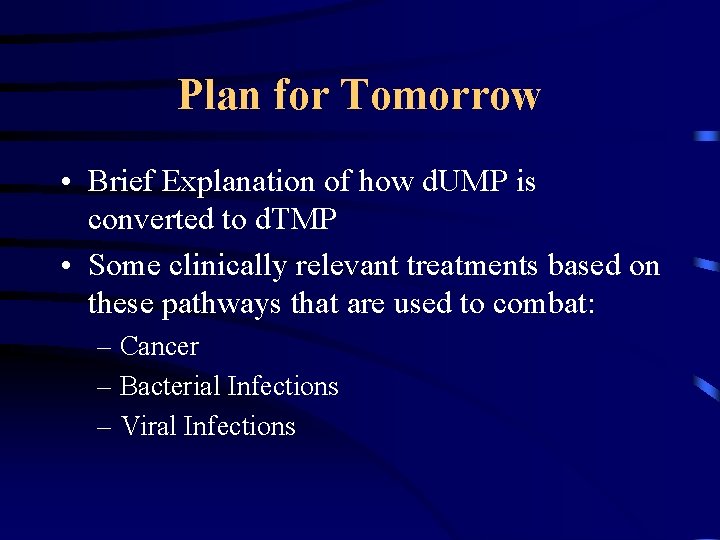 Plan for Tomorrow

• Brief Explanation of how dUMP is converted to dTMP

• Some clinically relevant treatments based on these pathways that are used to combat:

– Cancer

– Bacterial Infections

– Viral Infections